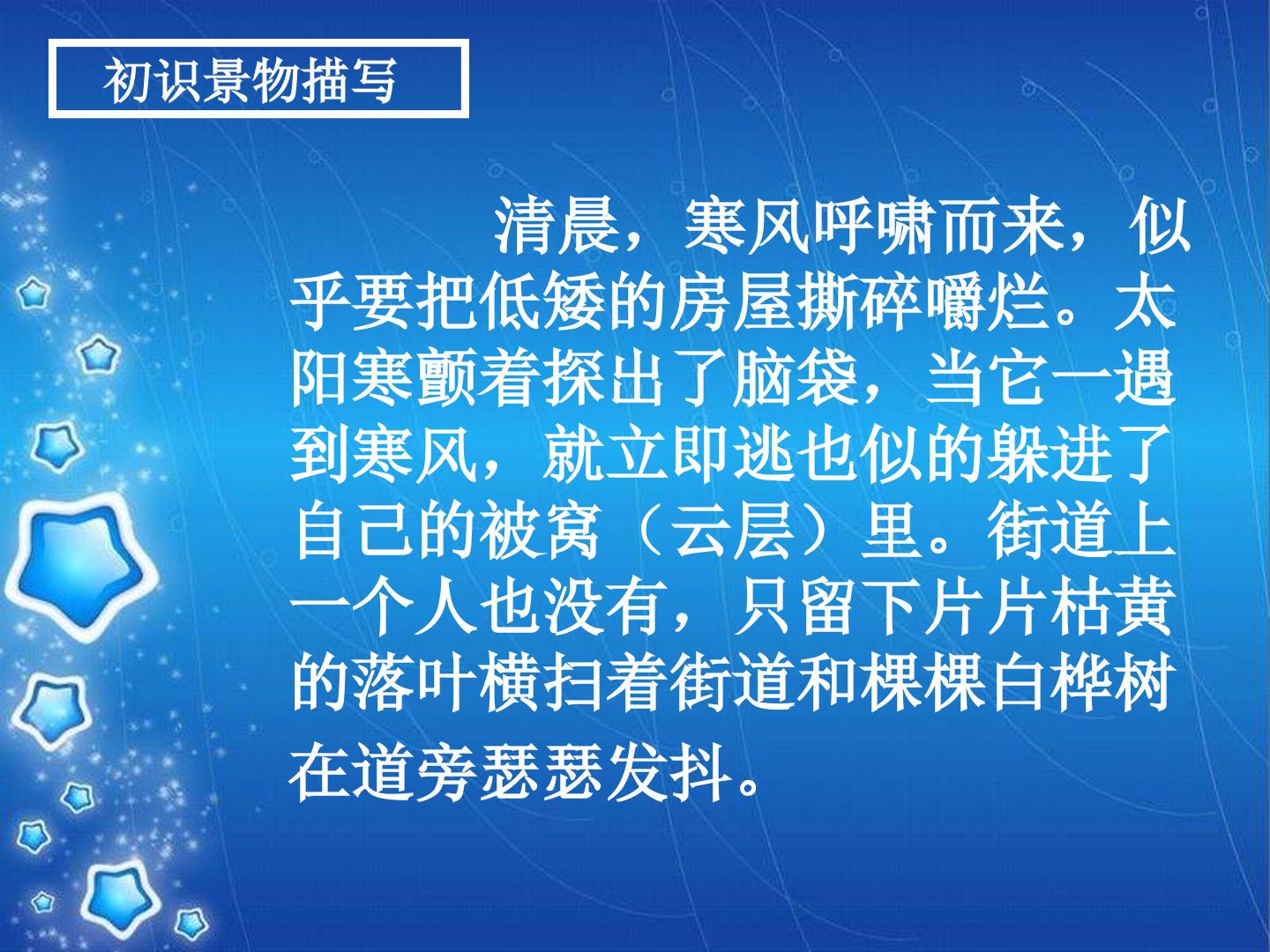 初识景物描写

清晨，寒风呼啸而来，似乎要把低矮的房屋撕碎嚼烂。太阳寒颤着探出了脑袋，当它一遇到寒风，就立即逃也似的躲进了自己的被窝（云层）里。街道上一个人也没有，只留下片片枯黄的落叶横扫着街道和棵棵白桦树在道旁瑟瑟发抖。